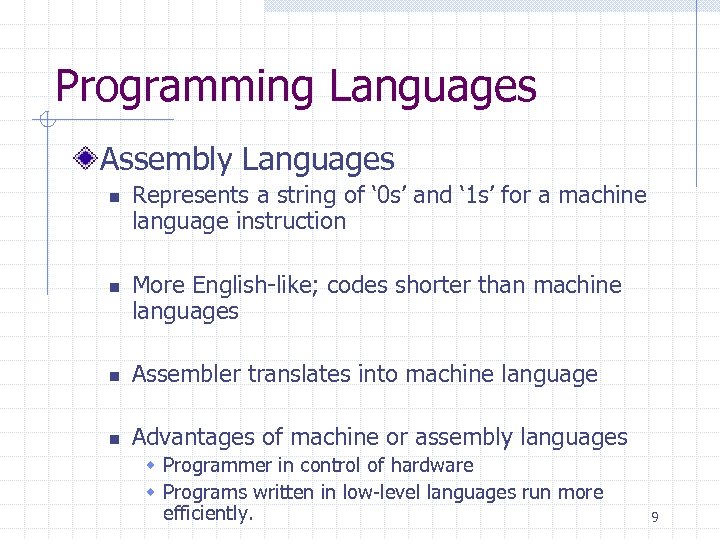 Programming Languages

Assembly Languages

Represents a string of ‘0s’ and ‘1s’ for a machine language instruction

More English-like; codes shorter than machine languages

Assembler translates into machine language

Advantages of machine or assembly languages

Programmer in control of hardware

Programs written in low-level languages run more efficiently.

9